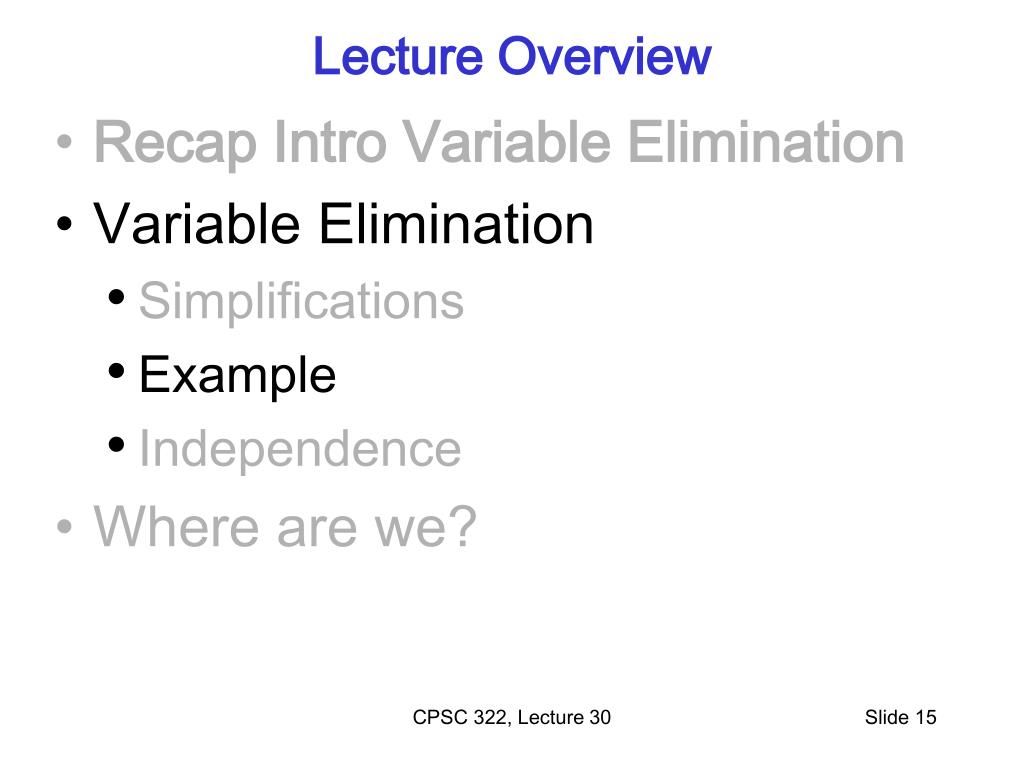 Lecture Overview

• Recap Intro Variable Elimination
• Variable Elimination
  • Simplifications
  • Example
  • Independence
• Where are we?

CPSC 322, Lecture 30

Slide 15